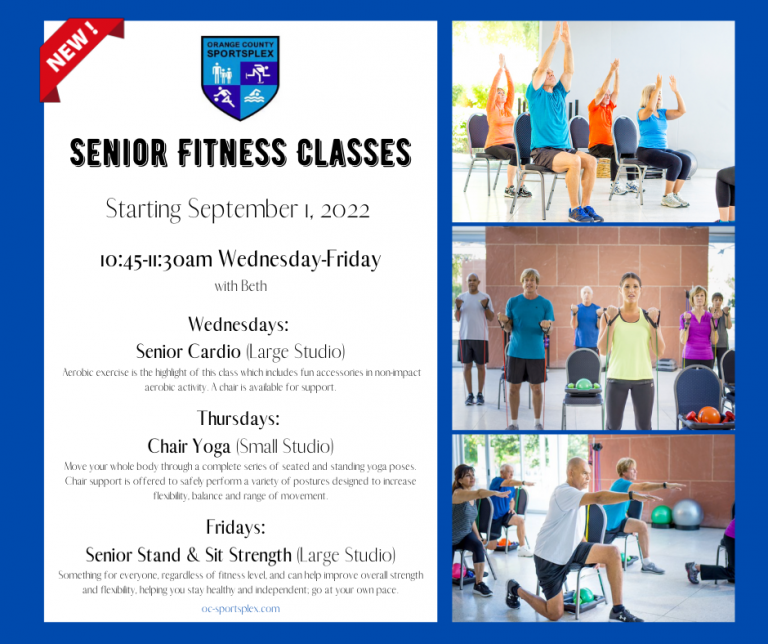 NEW!

ORANGE COUNTY SPORTSPLEX

SENIOR FITNESS CLASSES

Starting September 1, 2022

10:45-11:30am Wednesday-Friday
with Beth

Wednesdays:
Senior Cardio (Large Studio)
Aerobic exercise is the highlight of this class which includes fun accessories in non-impact aerobic activity. A chair is available for support.

Thursdays:
Chair Yoga (Small Studio)
Move your whole body through a complete series of seated and standing yoga poses. Chair support is offered to safely perform a variety of postures designed to increase flexibility, balance and range of movement.

Fridays:
Senior Stand & Sit Strength (Large Studio)
Something for everyone, regardless of fitness level, and can help improve overall strength and flexibility, helping you stay healthy and independent; go at your own pace.

oc-sportsplex.com